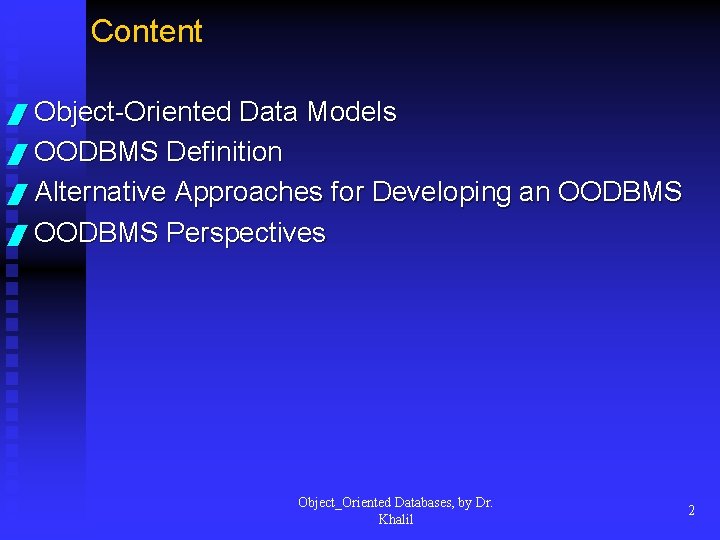 Content

Object-Oriented Data Models
OODBMS Definition
Alternative Approaches for Developing an OODBMS
OODBMS Perspectives

Object_Oriented Databases, by Dr. Khalil

2